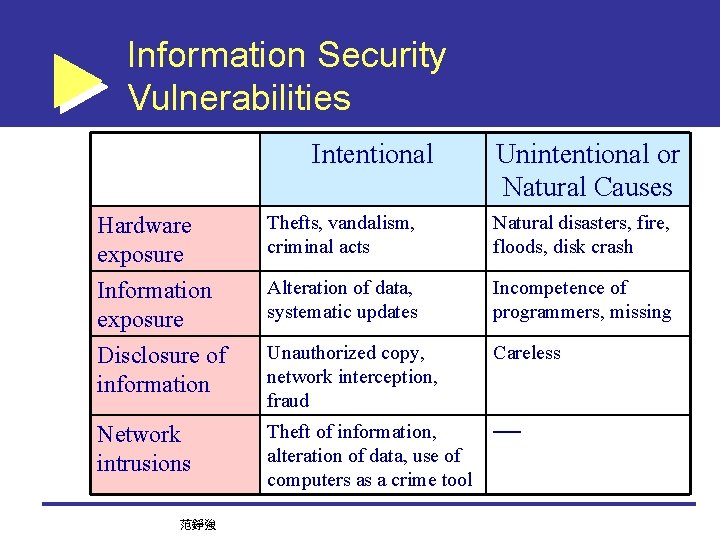 Information Security Vulnerabilities

| | Intentional | Unintentional or Natural Causes |
|---|---|---|
| Hardware exposure | Thefts, vandalism, criminal acts | Natural disasters, fire, floods, disk crash |
| Information exposure | Alteration of data, systematic updates | Incompetence of programmers, missing |
| Disclosure of information | Unauthorized copy, network interception, fraud | Careless |
| Network intrusions | Theft of information, alteration of data, use of computers as a crime tool | — |

范錚強